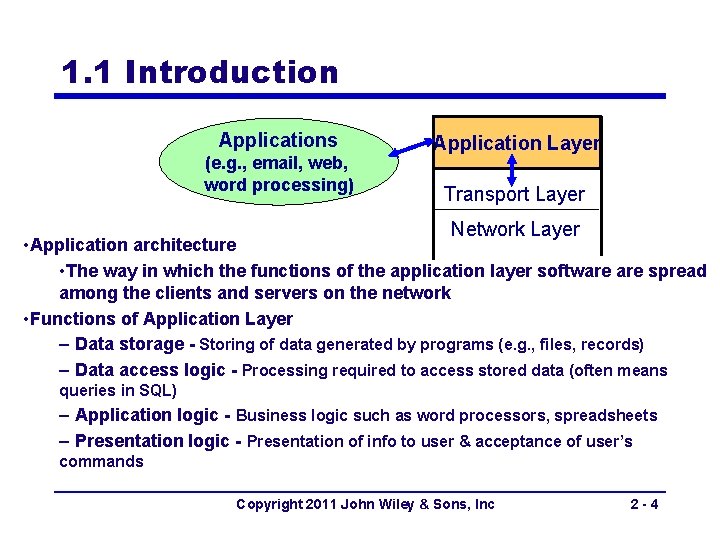 1.1 Introduction

Applications (e.g., email, web, word processing)

Application Layer

Transport Layer

Network Layer

•Application architecture

•The way in which the functions of the application layer software are spread among the clients and servers on the network

•Functions of Application Layer

– Data storage - Storing of data generated by programs (e.g., files, records)

– Data access logic - Processing required to access stored data (often means queries in SQL)

– Application logic - Business logic such as word processors, spreadsheets

– Presentation logic - Presentation of info to user & acceptance of user's commands

Copyright 2011 John Wiley & Sons, Inc

2 - 4